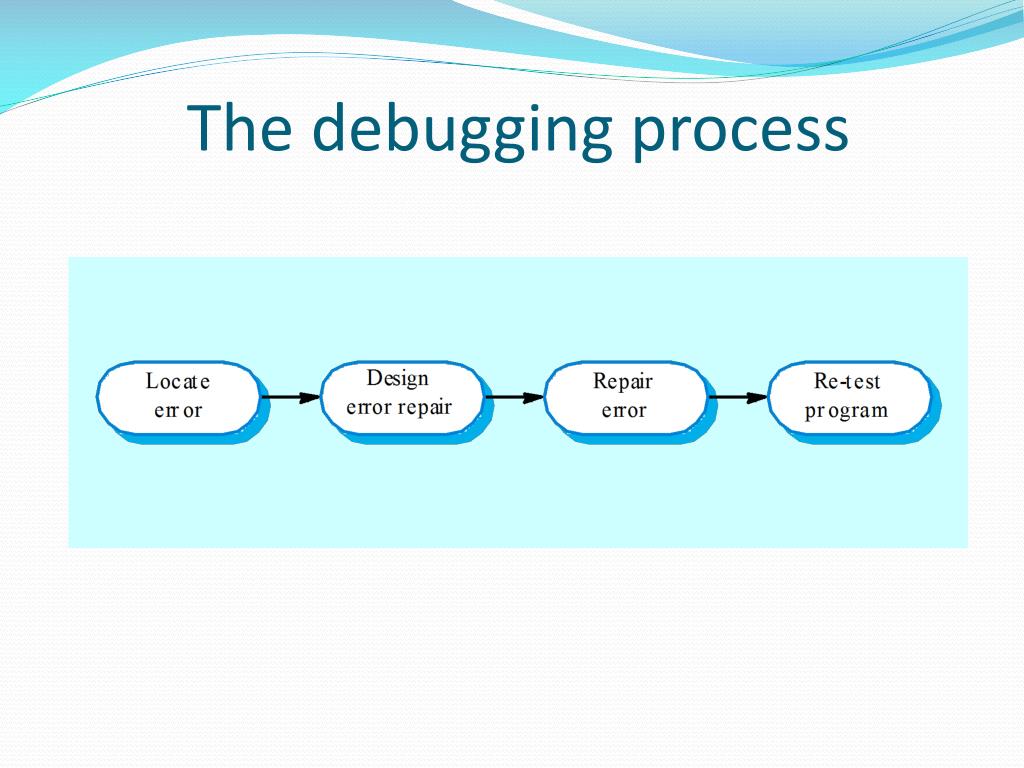 The debugging process

Locate error

Design error repair

Repair error

Re-test program